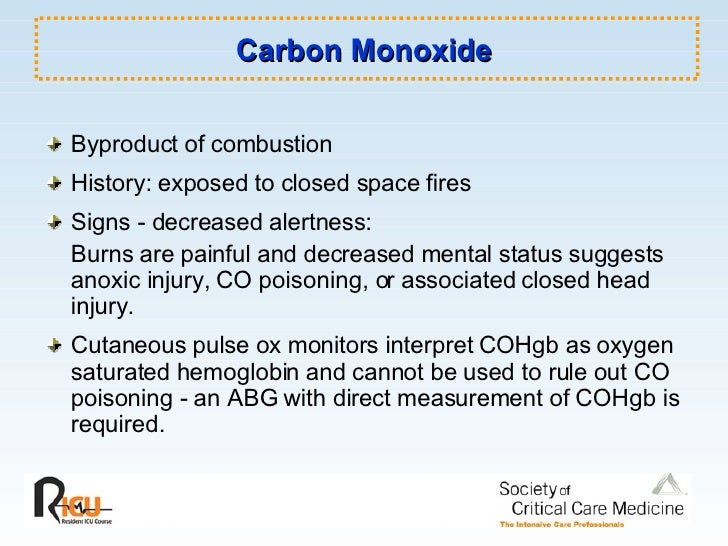 Carbon Monoxide

Byproduct of combustion

History: exposed to closed space fires

Signs - decreased alertness:

Burns are painful and decreased mental status suggests anoxic injury, CO poisoning, or associated closed head injury.

Cutaneous pulse ox monitors interpret COHgb as oxygen saturated hemoglobin and cannot be used to rule out CO poisoning - an ABG with direct measurement of COHgb is required.

RICU
Resident ICU Course

Society of Critical Care Medicine
The Intensive Care Professionals